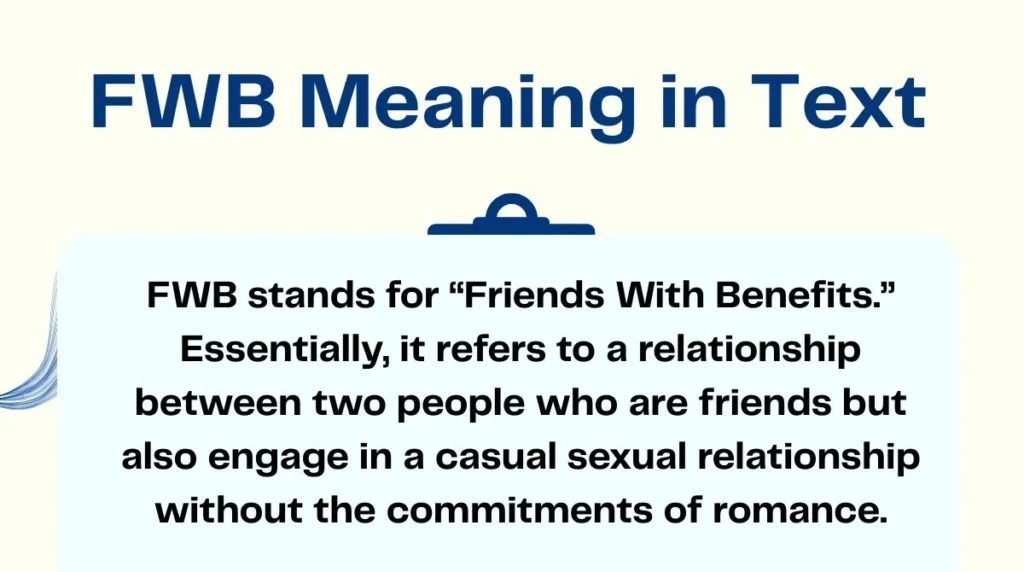 FWB Meaning in Text

FWB stands for “Friends With Benefits.” Essentially, it refers to a relationship between two people who are friends but also engage in a casual sexual relationship without the commitments of romance.